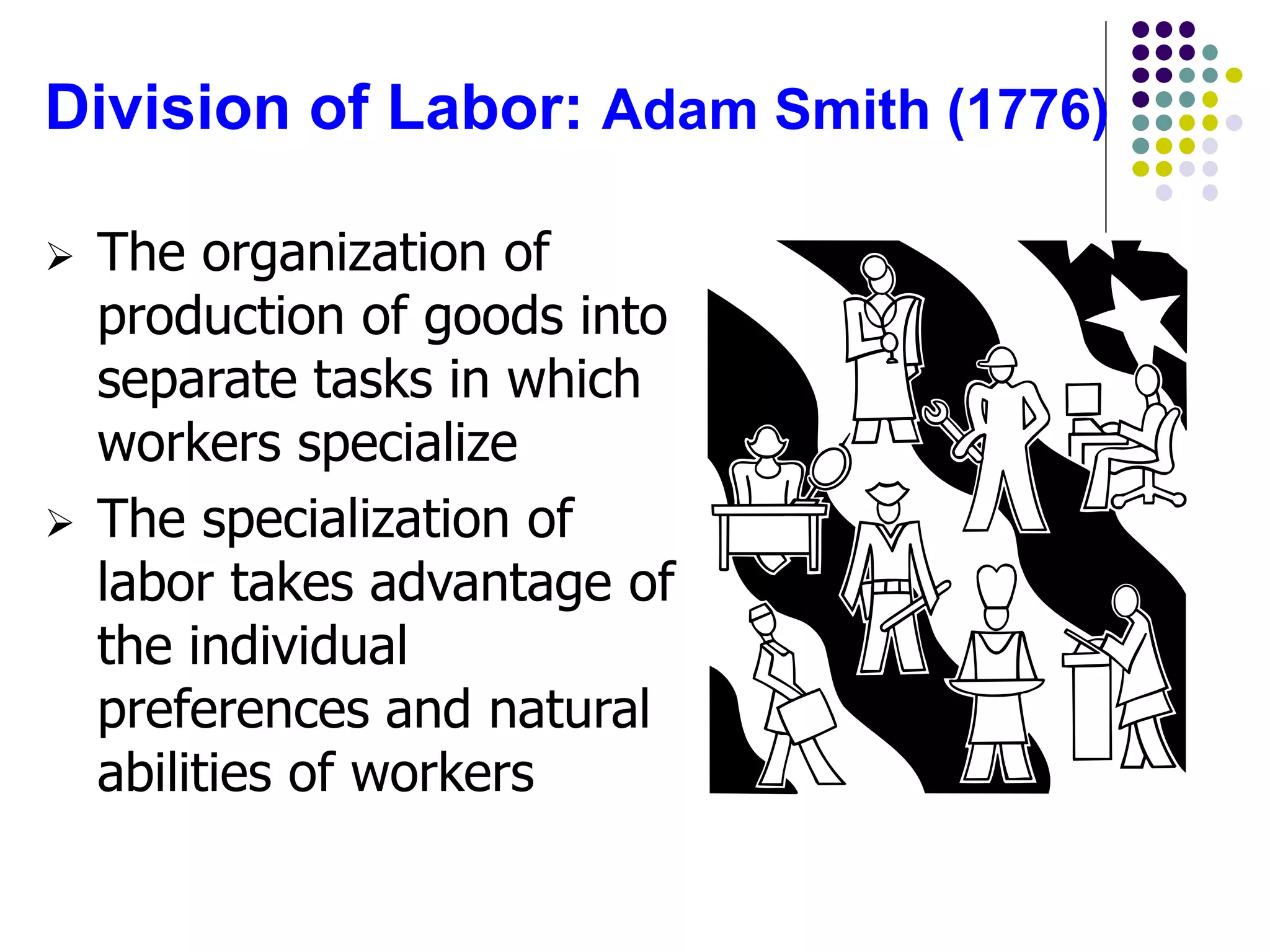 Division of Labor: Adam Smith (1776)

➢ The organization of production of goods into separate tasks in which workers specialize

➢ The specialization of labor takes advantage of the individual preferences and natural abilities of workers